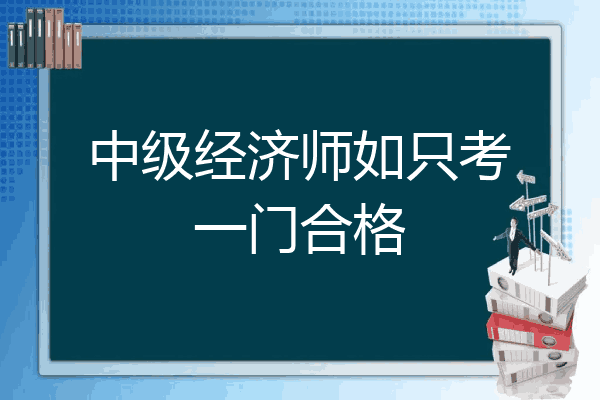 中级经济师如只考一门合格